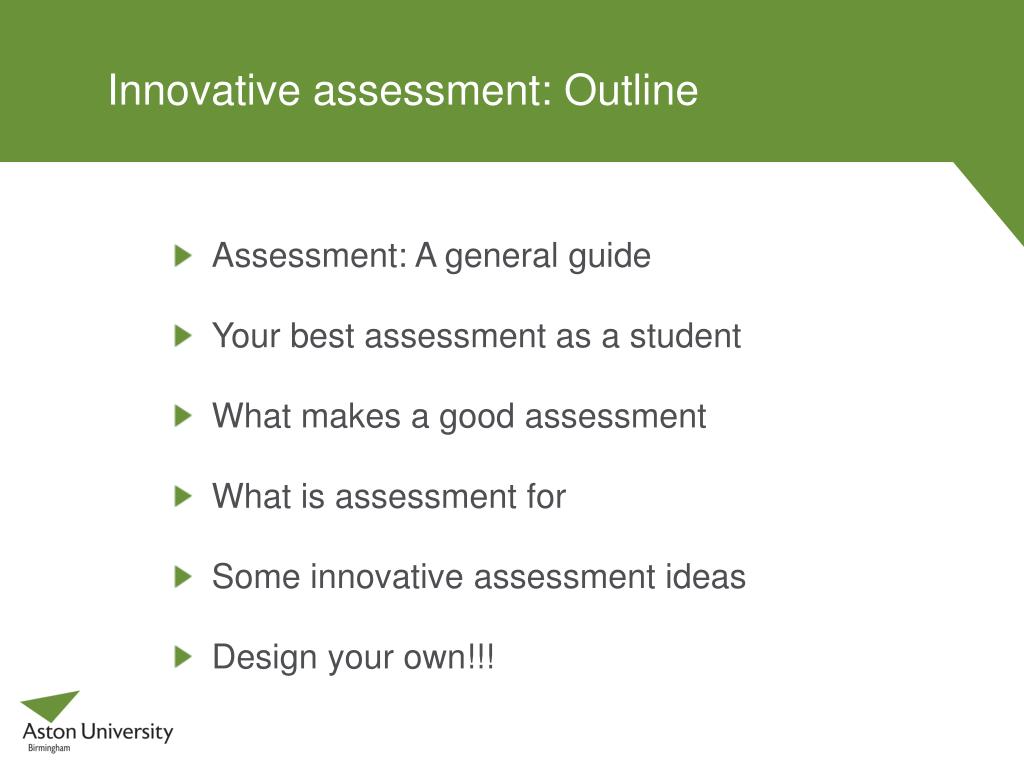 Innovative assessment: Outline

Assessment: A general guide

Your best assessment as a student

What makes a good assessment

What is assessment for

Some innovative assessment ideas

Design your own!!!

Aston University
Birmingham